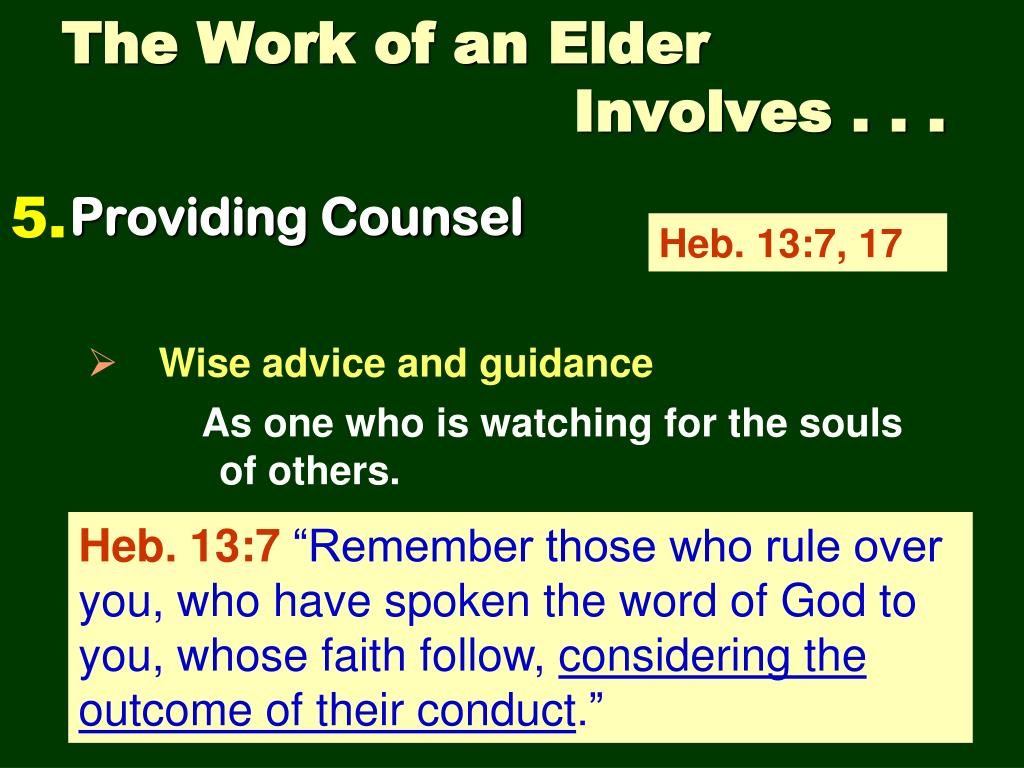 The Work of an Elder
Involves . . .

5. Providing Counsel

Heb. 13:7, 17

➢ Wise advice and guidance

As one who is watching for the souls of others.

Heb. 13:7 “Remember those who rule over you, who have spoken the word of God to you, whose faith follow, considering the outcome of their conduct.”